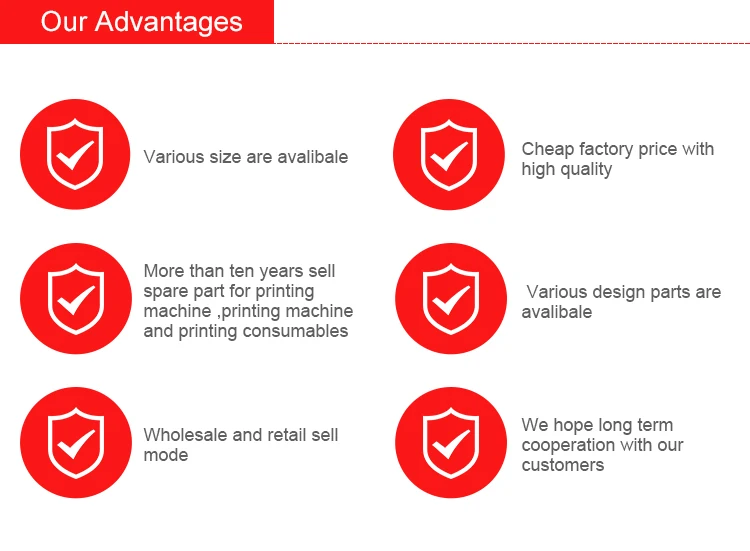 Our Advantages

Various size are avalibale

More than ten years sell spare part for printing machine ,printing machine and printing consumables

Wholesale and retail sell mode

Cheap factory price with high quality

Various design parts are avalibale

We hope long term cooperation with our customers